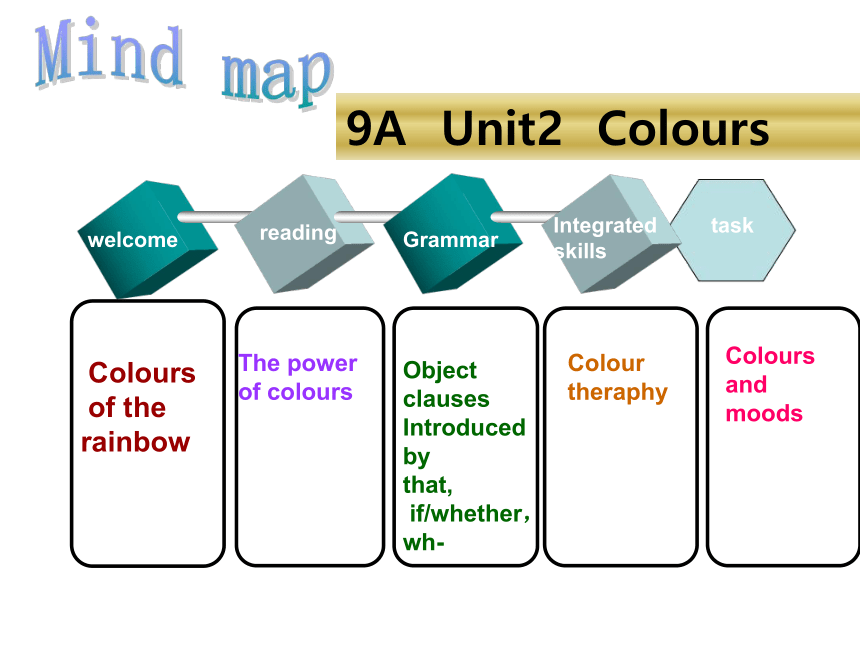 Mind map

9A Unit2 Colours

welcome

reading

Grammar

Integrated skills

task

Colours of the rainbow

The power of colours

Object clauses Introduced by that, if/whether, wh-

Colour theraphy

Colours and moods